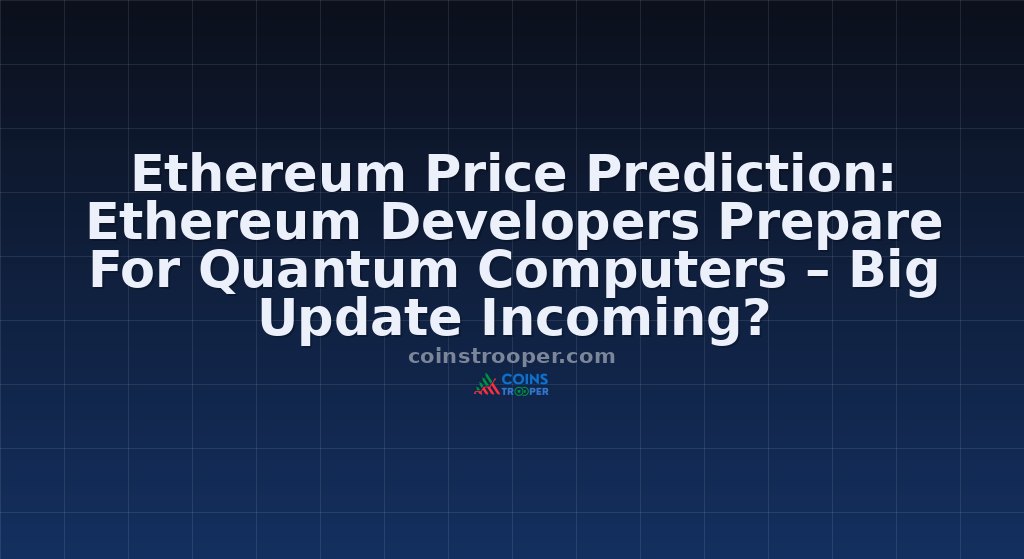 Ethereum Price Prediction: Ethereum Developers Prepare For Quantum Computers – Big Update Incoming?

coinstrooper.com

COINS TROOPER